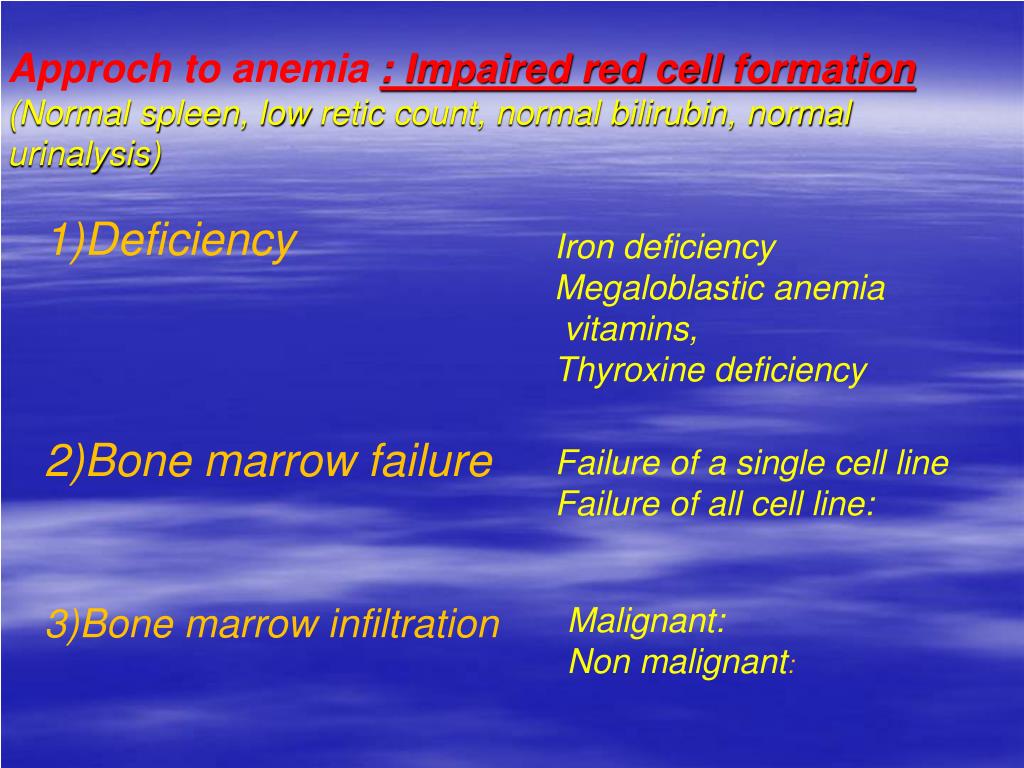 Approch to anemia : Impaired red cell formation
(Normal spleen, low retic count, normal bilirubin, normal urinalysis)

1)Deficiency

Iron deficiency
Megaloblastic anemia
vitamins,
Thyroxine deficiency

2)Bone marrow failure

Failure of a single cell line
Failure of all cell line:

3)Bone marrow infiltration

Malignant:
Non malignant: